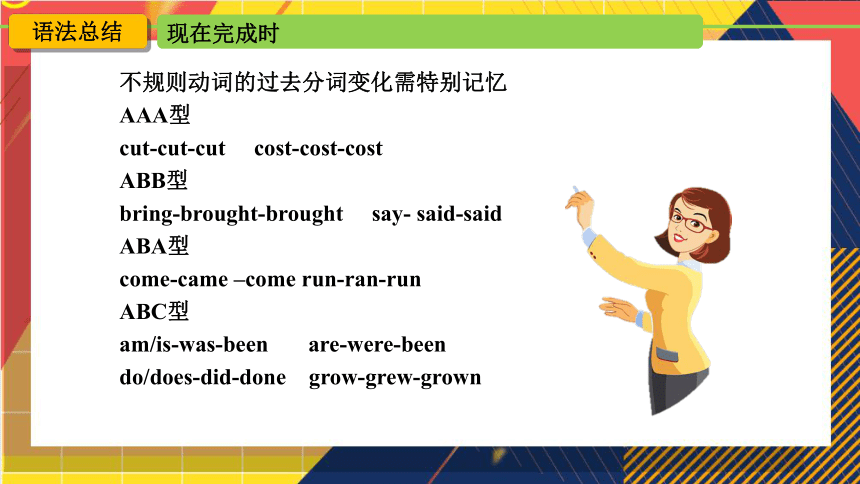 语法总结

现在完成时

不规则动词的过去分词变化需特别记忆
AAA型
cut-cut-cut cost-cost-cost
ABB型
bring-brought-brought say- said-said
ABA型
come-came –come run-ran-run
ABC型
am/is-was-been are-were-been
do/does-did-done grow-grew-grown